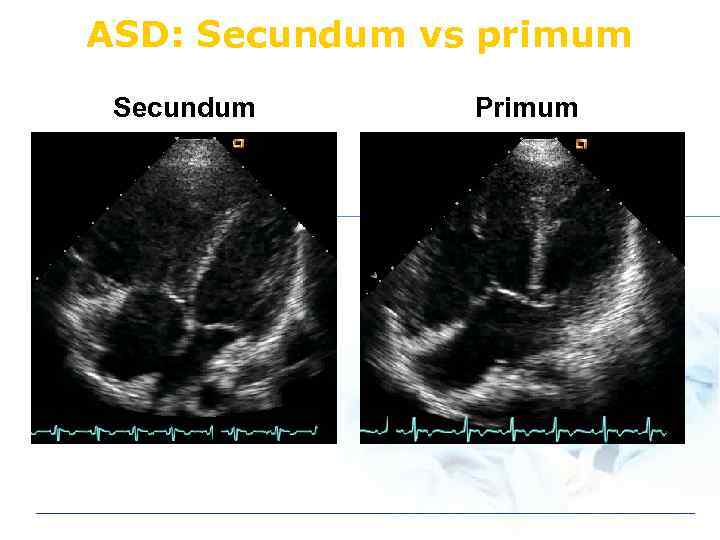 ASD: Secundum vs primum

Secundum

Primum